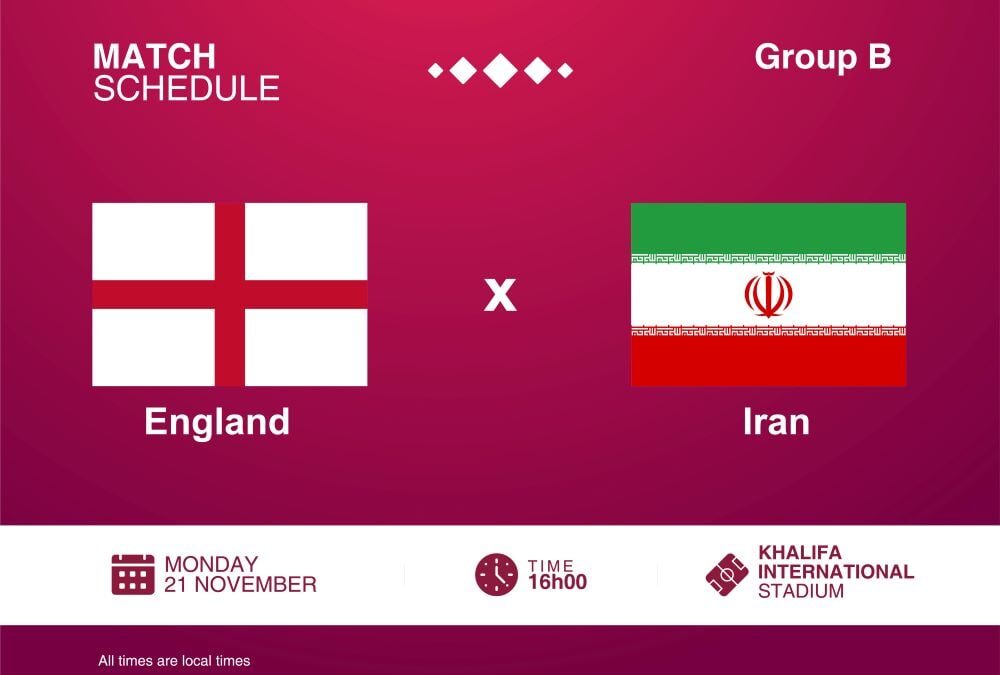 MATCH
SCHEDULE

Group B

England

x

Iran

MONDAY
21 NOVEMBER

TIME
16h00

KHALIFA
INTERNATIONAL
STADIUM

All times are local times